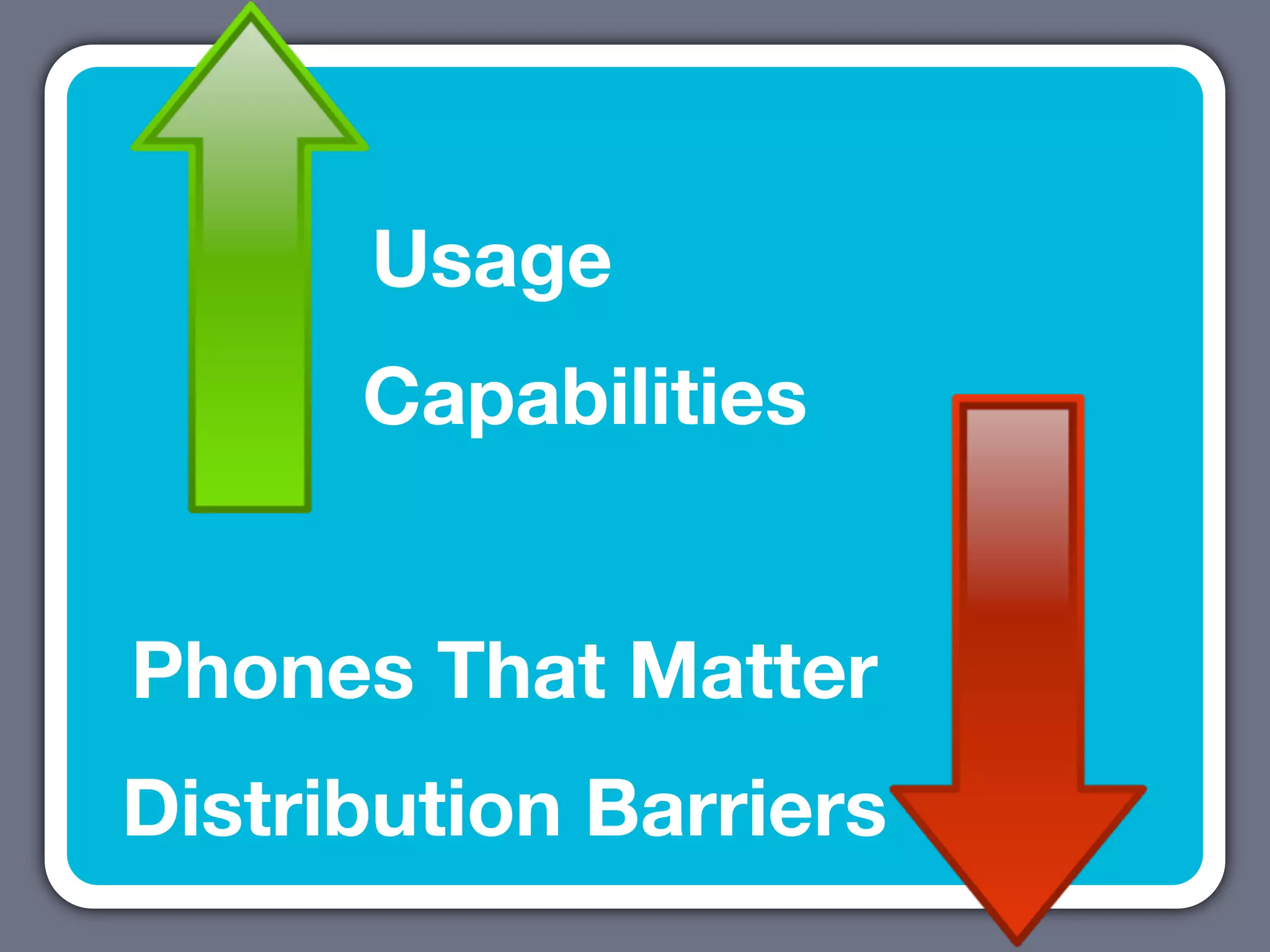 Usage

Capabilities

Phones That Matter

Distribution Barriers